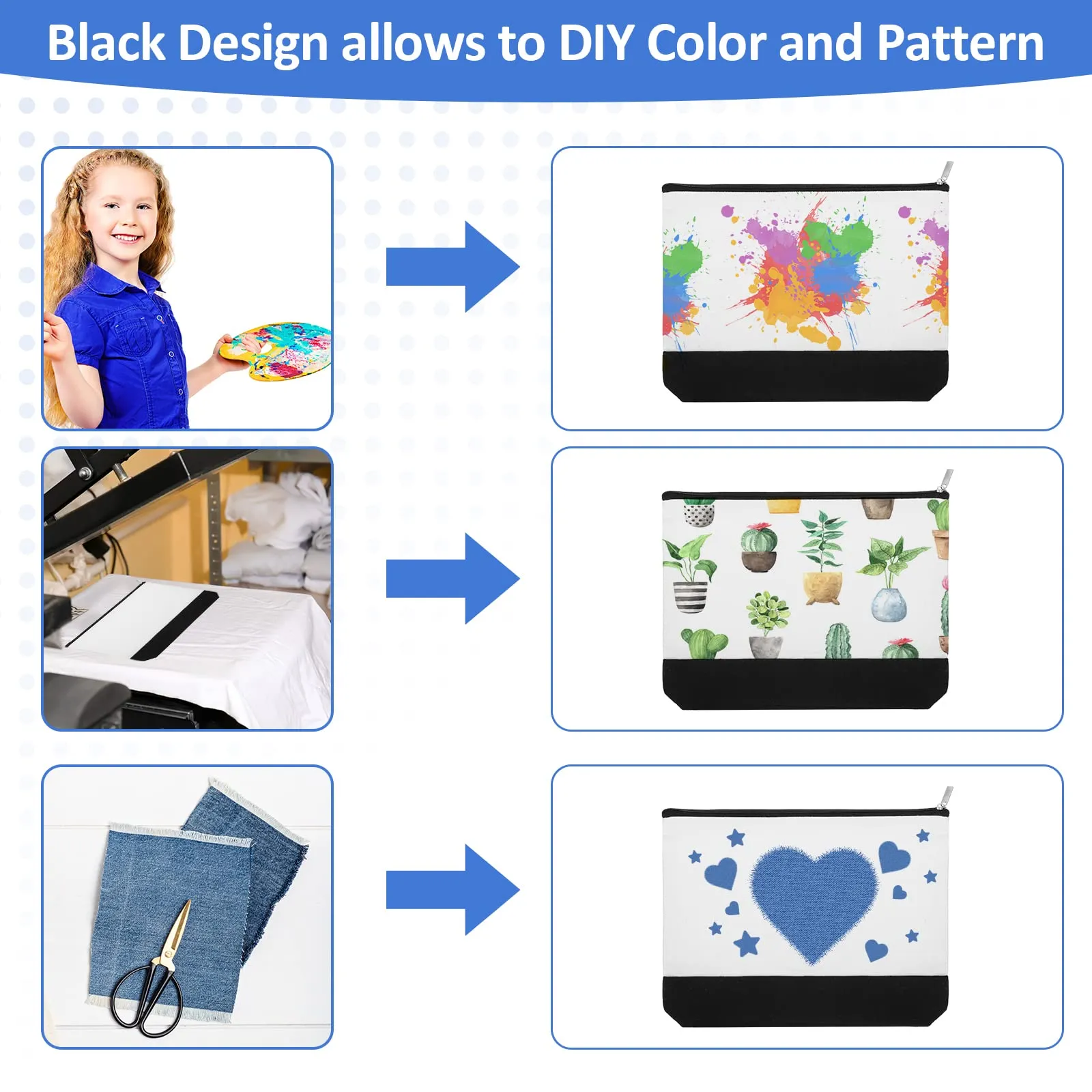 Black Design allows to DIY Color and Pattern